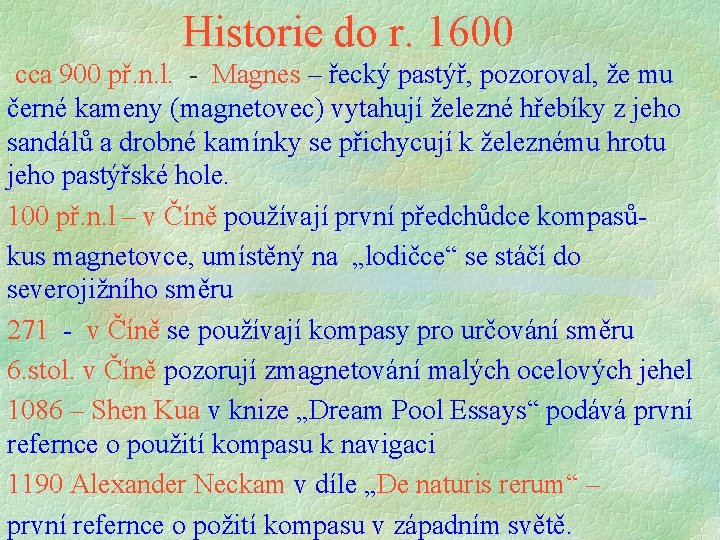 Historie do r. 1600

cca 900 př.n.l. - Magnes – řecký pastýř, pozoroval, že mu černé kameny (magnetovec) vytahují železné hřebíky z jeho sandálů a drobné kamínky se přichycují k železnému hrotu jeho pastýřské hole.

100 př.n.l – v Číně používají první předchůdce kompasů- kus magnetovce, umístěný na „lodičce“ se stáčí do severojižního směru

271 - v Číně se používají kompasy pro určování směru

6.stol. v Číně pozorují zmagnetování malých ocelových jehel

1086 – Shen Kua v knize „Dream Pool Essays“ podává první refernce o použití kompasu k navigaci

1190 Alexander Neckam v díle „De naturis rerum“ – první refernce o požití kompasu v západním světě.